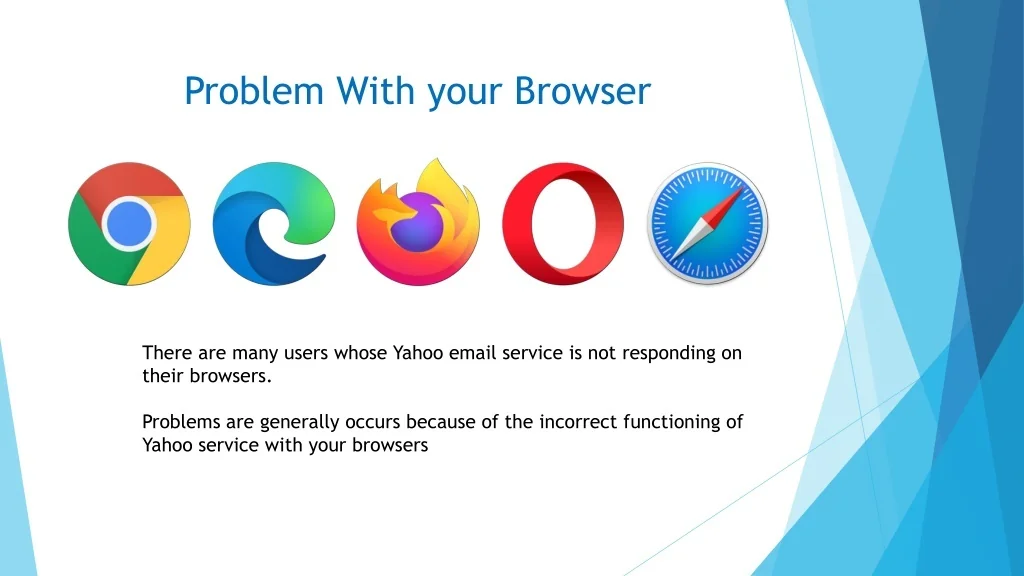 Problem With your Browser

There are many users whose Yahoo email service is not responding on their browsers.

Problems are generally occurs because of the incorrect functioning of Yahoo service with your browsers